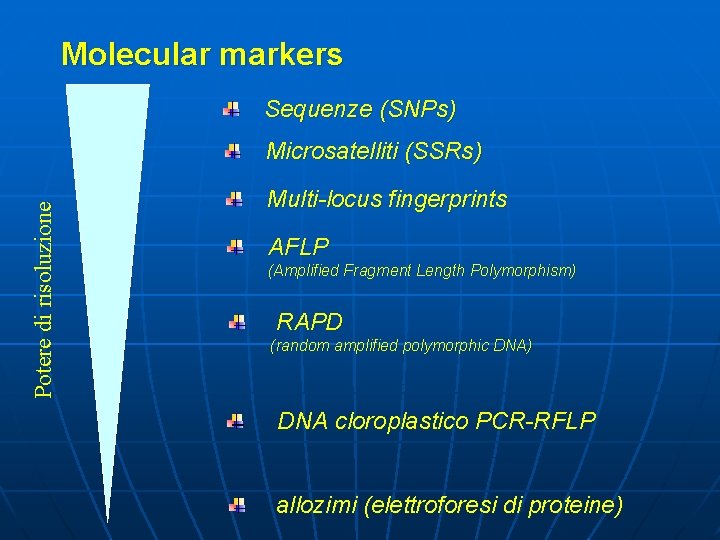 Molecular markers

Potere di risoluzione

• Sequenze (SNPs)

• Microsatelliti (SSRs)

• Multi-locus fingerprints

• AFLP
(Amplified Fragment Length Polymorphism)

• RAPD
(random amplified polymorphic DNA)

• DNA cloroplastico PCR-RFLP

• allozimi (elettroforesi di proteine)